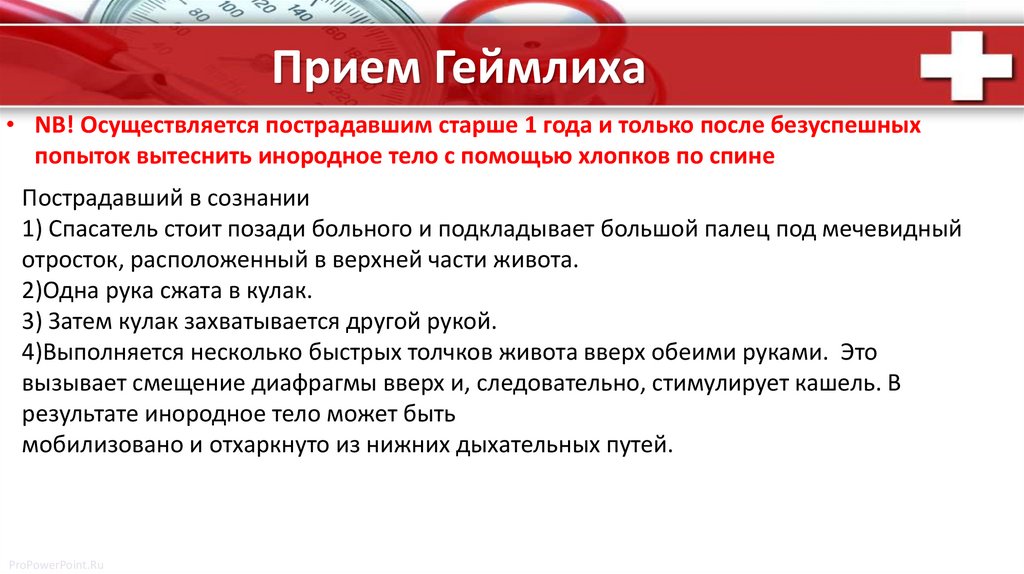 Прием Геймлиха

• NB! Осуществляется пострадавшим старше 1 года и только после безуспешных попыток вытеснить инородное тело с помощью хлопков по спине

Пострадавший в сознании
1) Спасатель стоит позади больного и подкладывает большой палец под мечевидный отросток, расположенный в верхней части живота.
2)Одна рука сжата в кулак.
3) Затем кулак захватывается другой рукой.
4)Выполняется несколько быстрых толчков живота вверх обеими руками. Это вызывает смещение диафрагмы вверх и, следовательно, стимулирует кашель. В результате инородное тело может быть
мобилизовано и отхаркнуто из нижних дыхательных путей.

ProPowerPoint.Ru